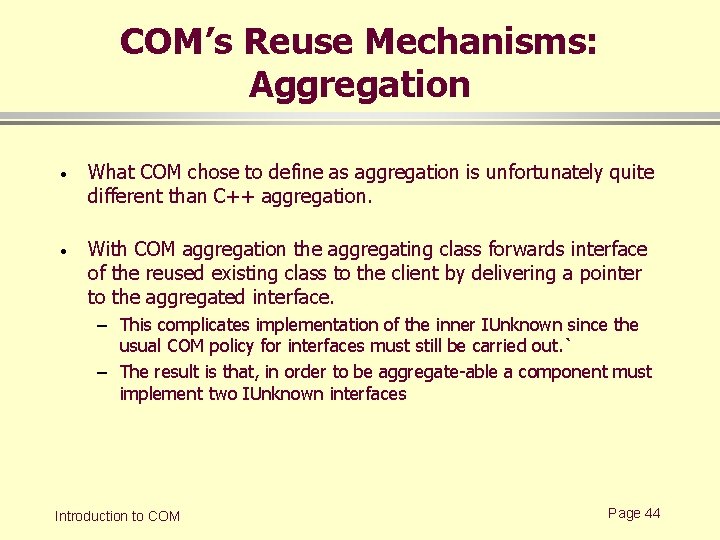 COM's Reuse Mechanisms: Aggregation

• What COM chose to define as aggregation is unfortunately quite different than C++ aggregation.

• With COM aggregation the aggregating class forwards interface of the reused existing class to the client by delivering a pointer to the aggregated interface.

– This complicates implementation of the inner IUnknown since the usual COM policy for interfaces must still be carried out.`

– The result is that, in order to be aggregate-able a component must implement two IUnknown interfaces

Introduction to COM

Page 44